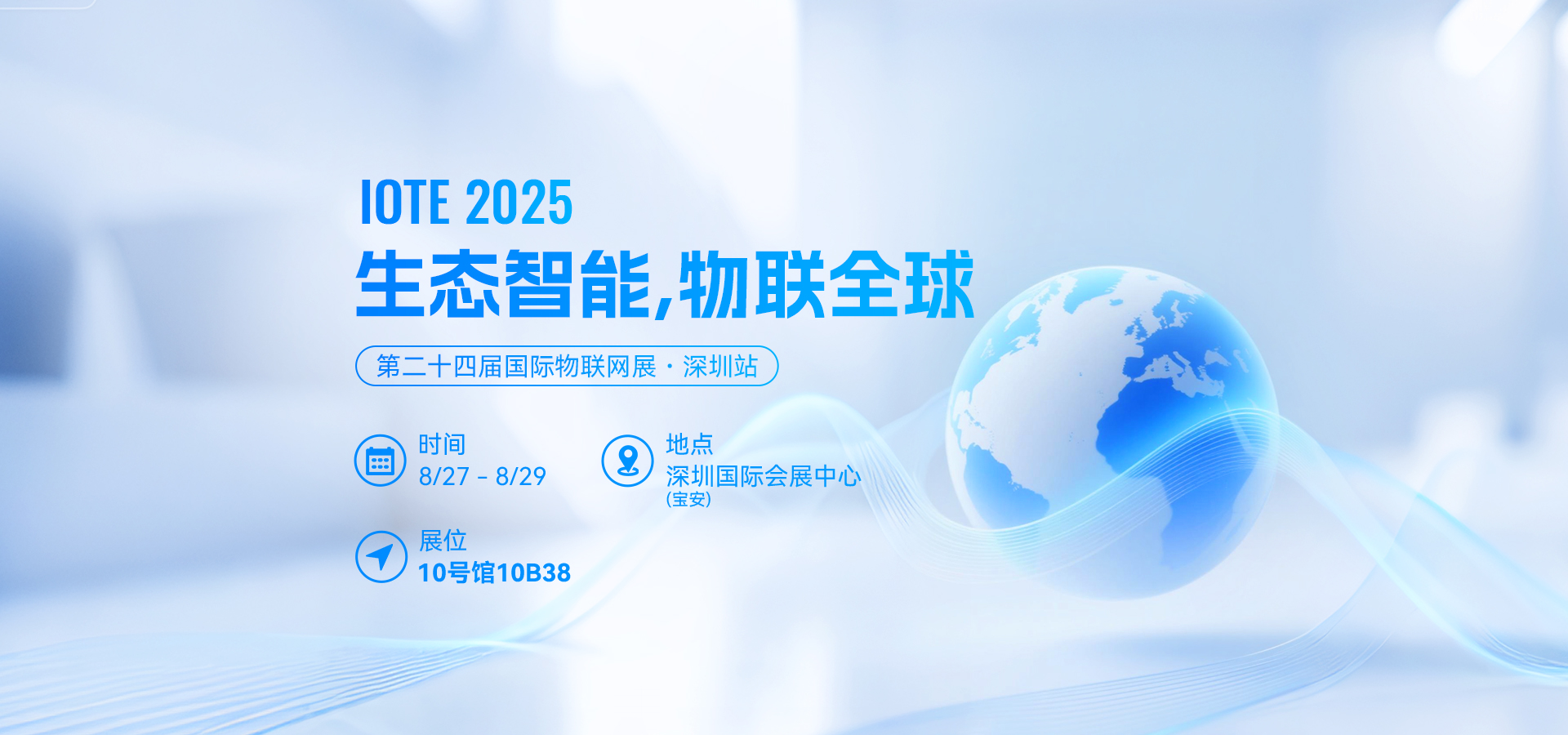 IOTE 2025

生态智能,物联全球

第二十四届国际物联网展 · 深圳站

时间
8/27 - 8/29

地点
深圳国际会展中心
(宝安)

展位
10号馆10B38